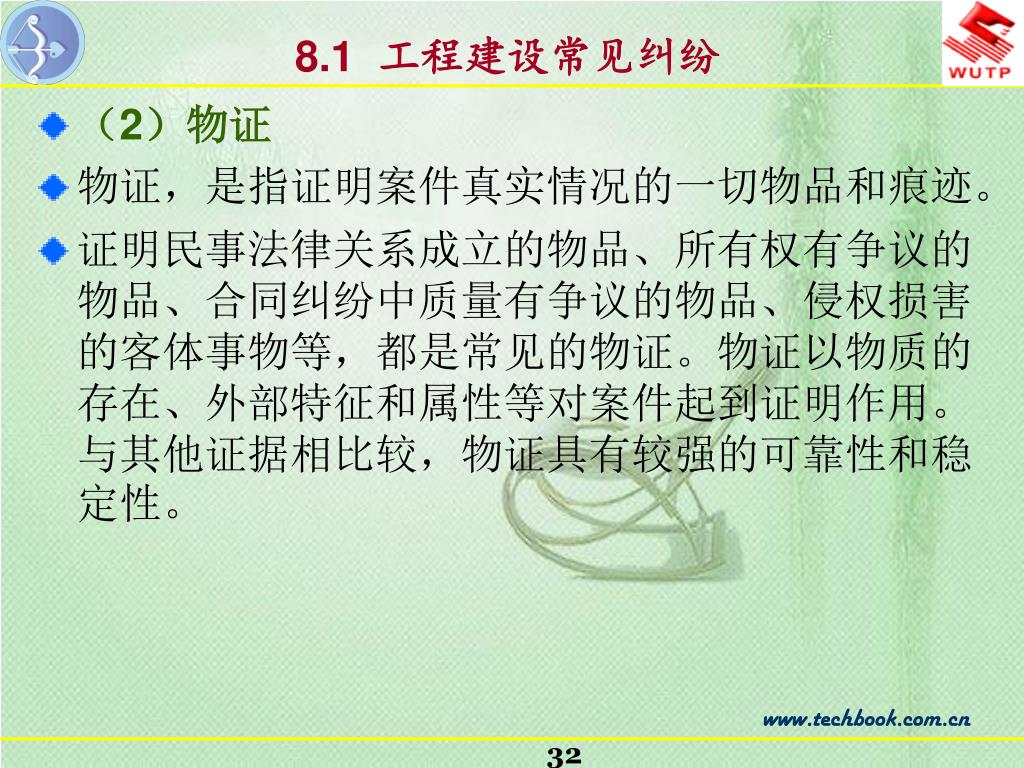 8.1 工程建设常见纠纷

WUTP

（2）物证

物证，是指证明案件真实情况的一切物品和痕迹。

证明民事法律关系成立的物品、所有权有争议的物品、合同纠纷中质量有争议的物品、侵权损害的客体事物等，都是常见的物证。物证以物质的存在、外部特征和属性等对案件起到证明作用。与其他证据相比较，物证具有较强的可靠性和稳定性。

www.techbook.com.cn

32